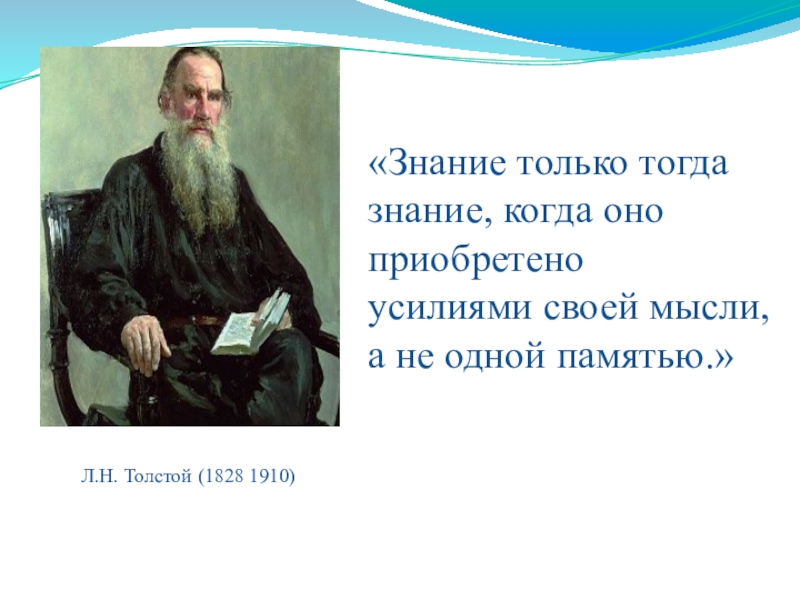 «Знание только тогда знание, когда оно приобретено усилиями своей мысли, а не одной памятью.»

Л.Н. Толстой (1828 1910)